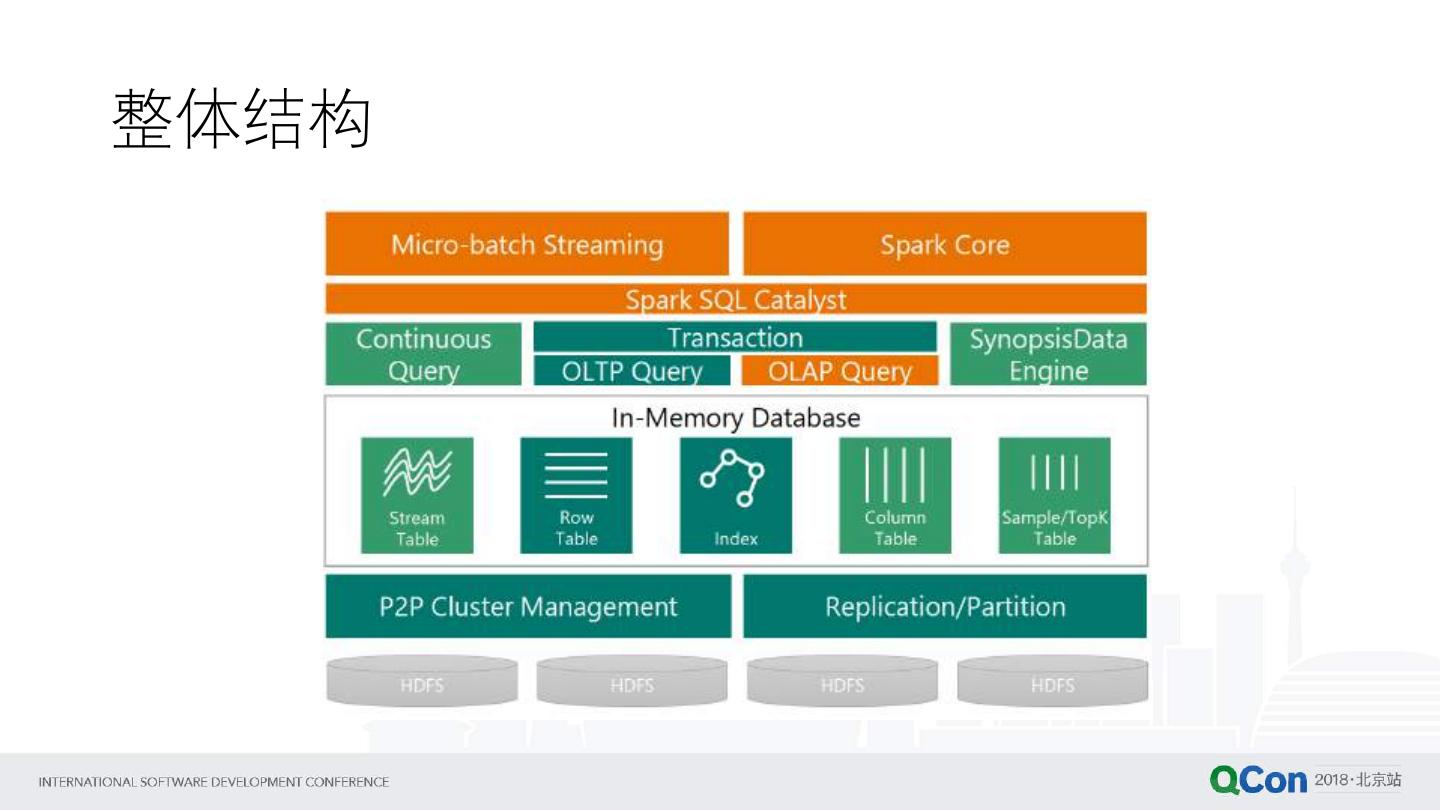 整体结构

Micro-batch Streaming

Spark Core

Spark SQL Catalyst

Continuous Query

Transaction

OLTP Query

OLAP Query

SynopsisData Engine

In-Memory Database

Stream Table

Row Table

Index

Column Table

Sample/TopK Table

P2P Cluster Management

Replication/Partition

HDFS

HDFS

HDFS

HDFS

INTERNATIONAL SOFTWARE DEVELOPMENT CONFERENCE

QCon 2018·北京站